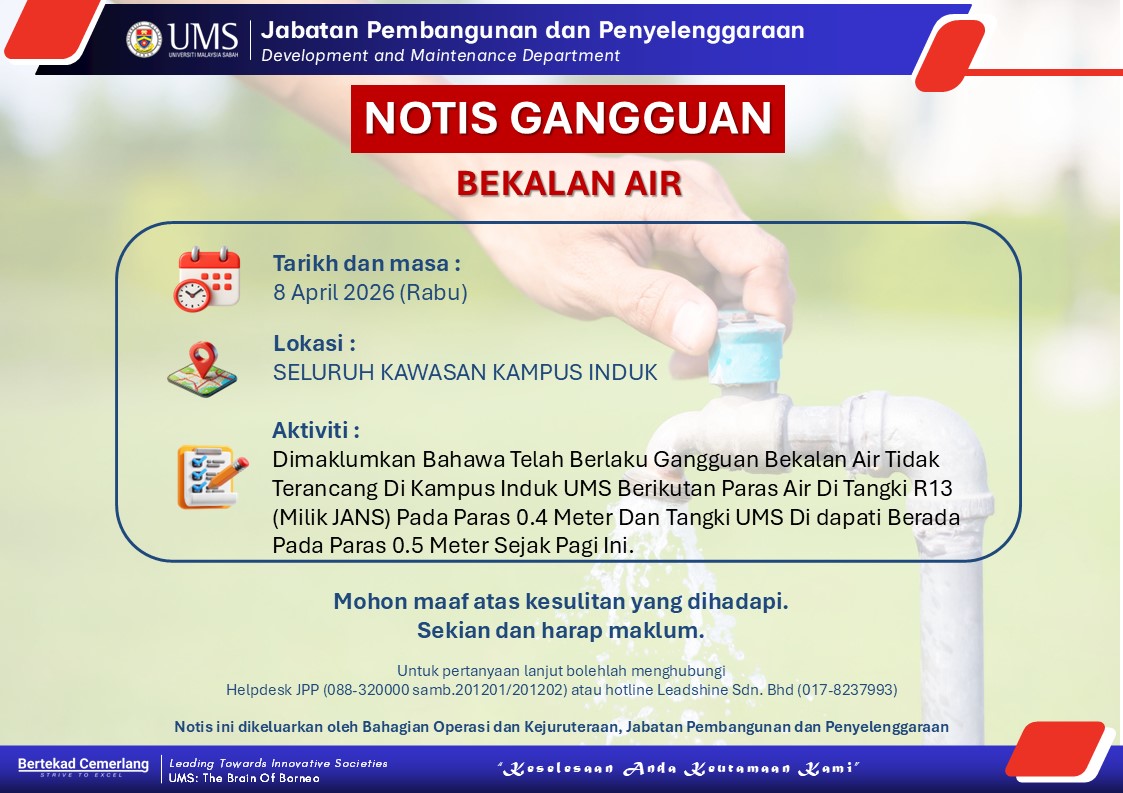 UMS
UNIVERSITI MALAYSIA SABAH

Jabatan Pembangunan dan Penyelenggaraan
Development and Maintenance Department

NOTIS GANGGUAN

BEKALAN AIR

Tarikh dan masa :
8 April 2026 (Rabu)

Lokasi :
SELURUH KAWASAN KAMPUS INDUK

Aktiviti :
Dimaklumkan Bahawa Telah Berlaku Gangguan Bekalan Air Tidak Terancang Di Kampus Induk UMS Berikutan Paras Air Di Tangki R13 (Milik JANS) Pada Paras 0.4 Meter Dan Tangki UMS Di dapati Berada Pada Paras 0.5 Meter Sejak Pagi Ini.

Mohon maaf atas kesulitan yang dihadapi.
Sekian dan harap maklum.

Untuk pertanyaan lanjut bolehlah menghubungi
Helpdesk JPP (088-320000 samb.201201/201202) atau hotline Leadshine Sdn. Bhd (017-8237993)

Notis ini dikeluarkan oleh Bahagian Operasi dan Kejuruteraan, Jabatan Pembangunan dan Penyelenggaraan

Bertekad Cemerlang
STRIVE TO EXCEL

Leading Towards Innovative Societies
UMS: The Brain Of Borneo

"Keselesaan Anda Keutamaan Kami"